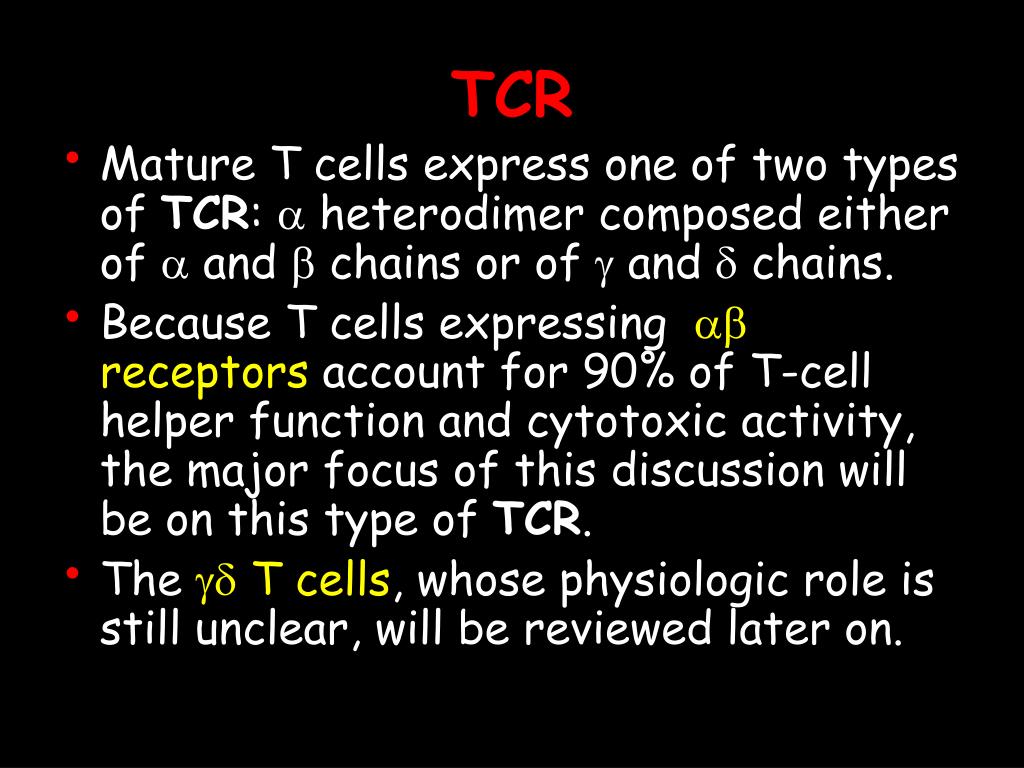 TCR

• Mature T cells express one of two types of TCR: $\alpha$ heterodimer composed either of $\alpha$ and $\beta$ chains or of $\gamma$ and $\delta$ chains.
• Because T cells expressing $\alpha\beta$ receptors account for 90% of T-cell helper function and cytotoxic activity, the major focus of this discussion will be on this type of TCR.
• The $\gamma\delta$ T cells, whose physiologic role is still unclear, will be reviewed later on.